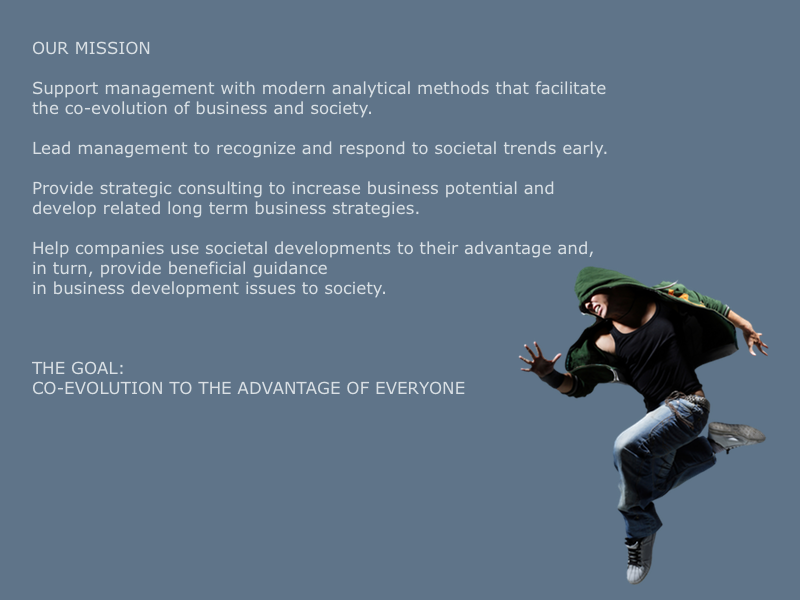 OUR MISSION

Support management with modern analytical methods that facilitate the co-evolution of business and society.

Lead management to recognize and respond to societal trends early.

Provide strategic consulting to increase business potential and develop related long term business strategies.

Help companies use societal developments to their advantage and, in turn, provide beneficial guidance in business development issues to society.

THE GOAL:
CO-EVOLUTION TO THE ADVANTAGE OF EVERYONE